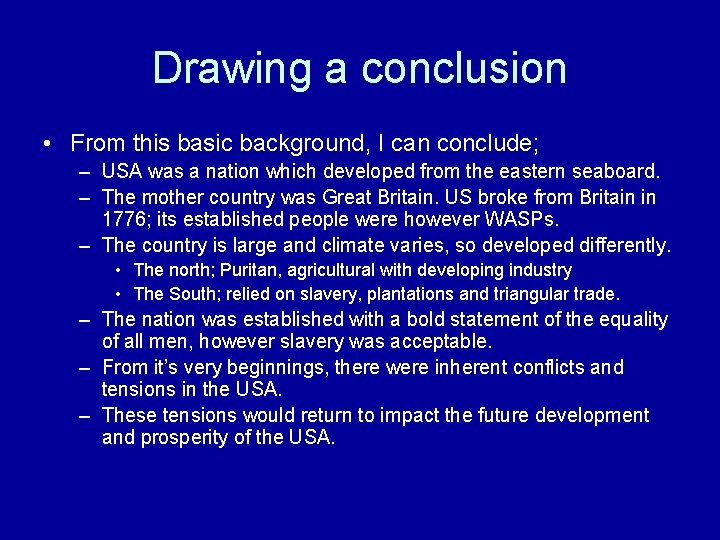 Drawing a conclusion

• From this basic background, I can conclude;
– USA was a nation which developed from the eastern seaboard.
– The mother country was Great Britain. US broke from Britain in 1776; its established people were however WASPs.
– The country is large and climate varies, so developed differently.
• The north; Puritan, agricultural with developing industry
• The South; relied on slavery, plantations and triangular trade.
– The nation was established with a bold statement of the equality of all men, however slavery was acceptable.
– From it's very beginnings, there were inherent conflicts and tensions in the USA.
– These tensions would return to impact the future development and prosperity of the USA.